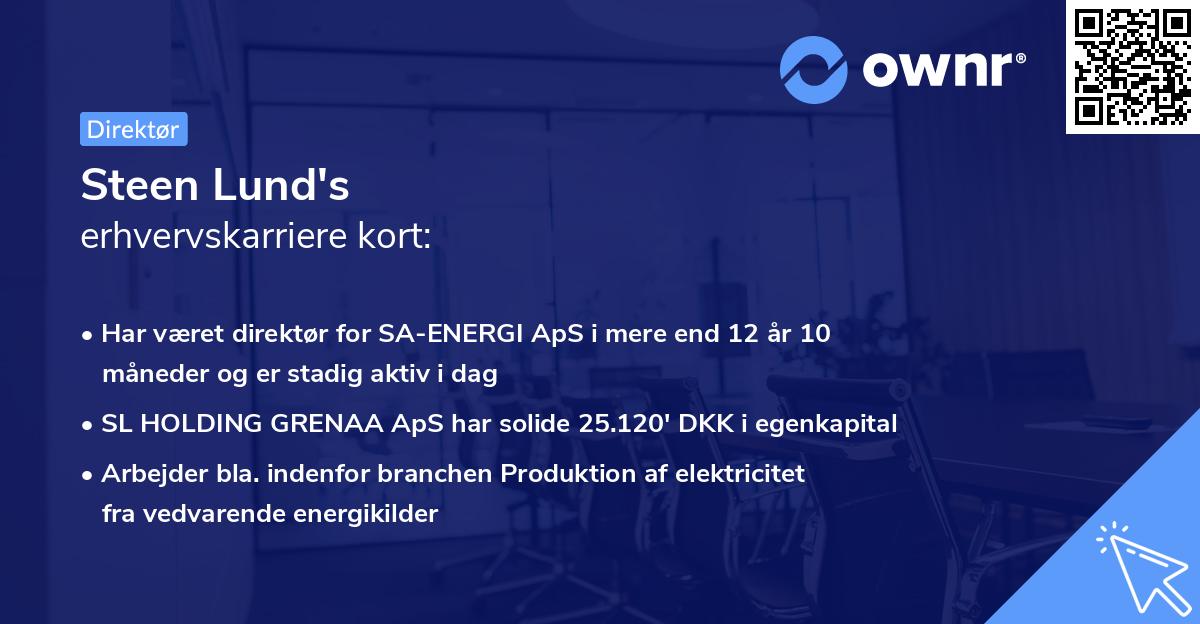 ownr®

Direktør

Steen Lund's
erhvervskarriere kort:

• Har været direktør for SA-ENERGI ApS i mere end 12 år 10 måneder og er stadig aktiv i dag
• SL HOLDING GRENAA ApS har solide 25.120' DKK i egenkapital
• Arbejder bla. indenfor branchen Produktion af elektricitet fra vedvarende energikilder